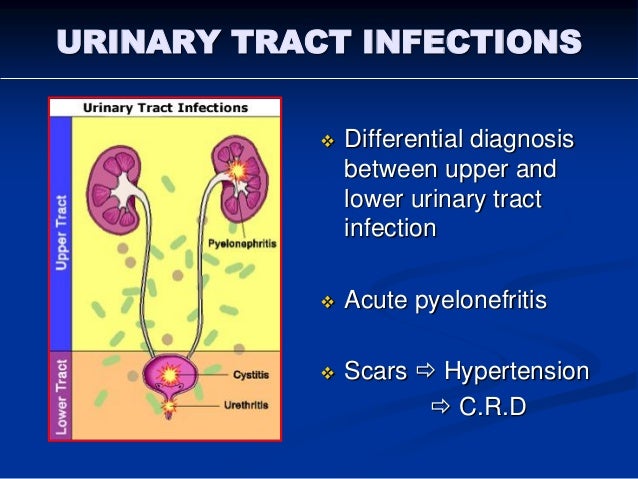 URINARY TRACT INFECTIONS

Urinary Tract Infections

Upper Tract

Lower Tract

Pyelonephritis

Cystitis

Urethritis

❖ Differential diagnosis between upper and lower urinary tract infection

❖ Acute pyelonefritis

❖ Scars ⇨ Hypertension
⇨ C.R.D